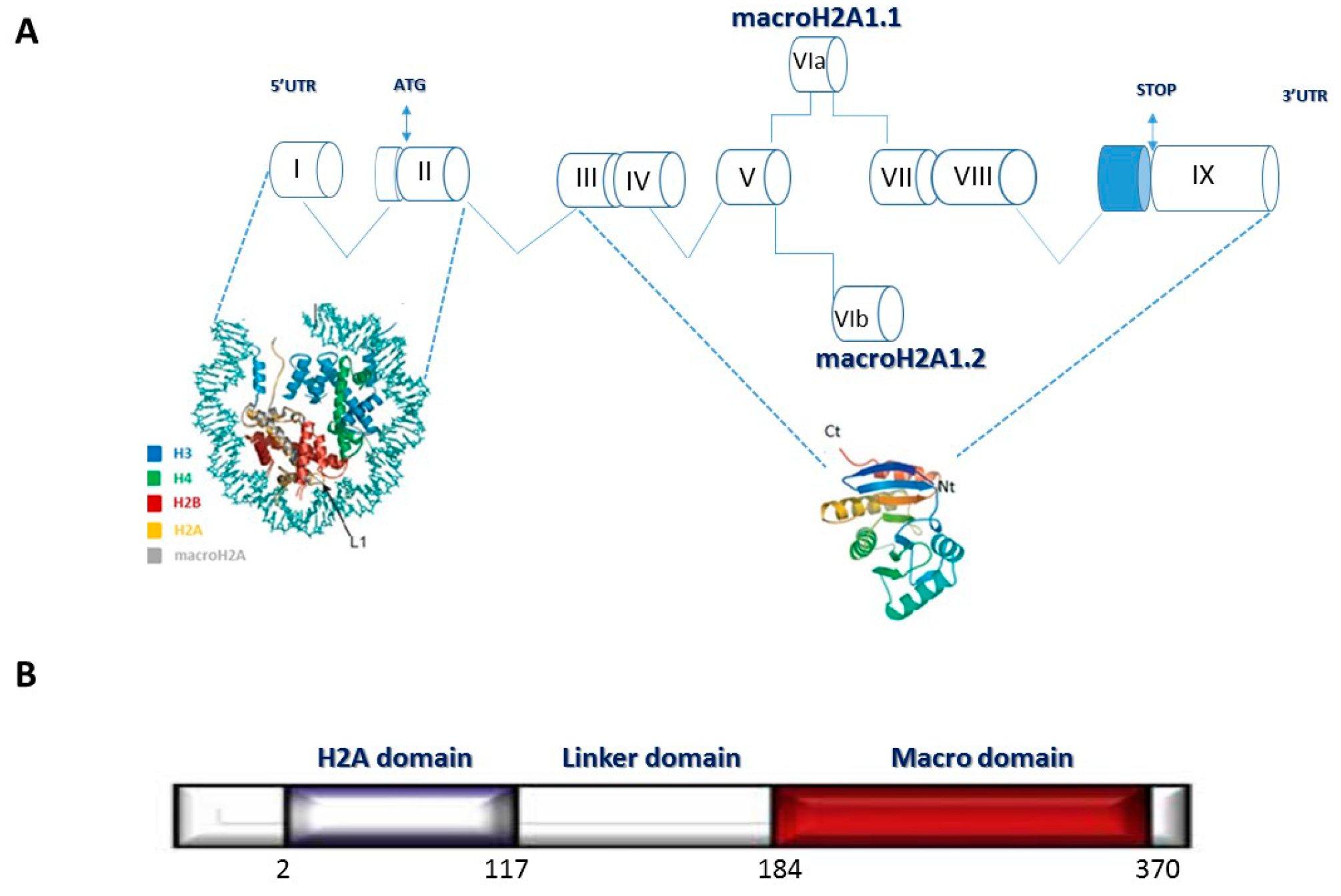 A

macroH2A1.1

VIa

5'UTR

ATG

STOP

3'UTR

I

II

III

IV

V

VII

VIII

IX

VIb

macroH2A1.2

H3
H4
H2B
H2A
macroH2A

L1

Ct

Nt

B

H2A domain

Linker domain

Macro domain

2

117

184

370